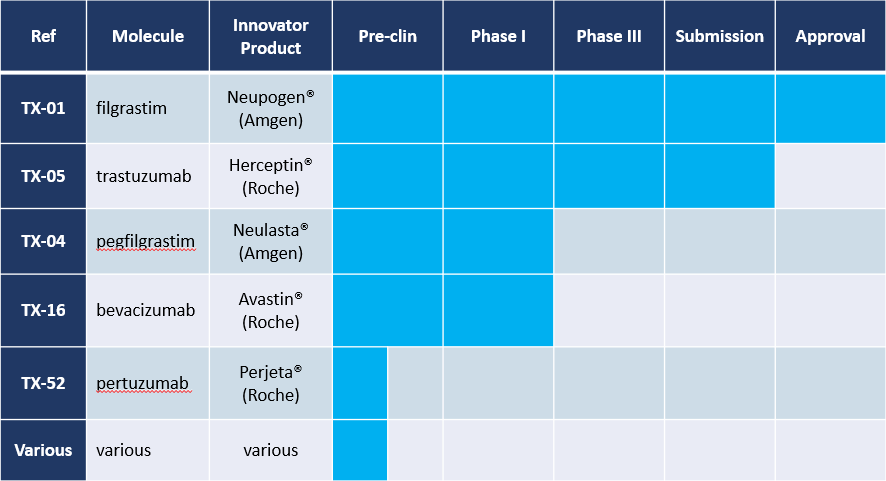 | Ref | Molecule | Innovator Product | Pre-clin | Phase I | Phase III | Submission | Approval |
|---|---|---|---|---|---|---|---|
| TX-01 | filgrastim | Neupogen® (Amgen) | | | | | |
| TX-05 | trastuzumab | Herceptin® (Roche) | | | | | |
| TX-04 | pegfilgrastim | Neulasta® (Amgen) | | | | | |
| TX-16 | bevacizumab | Avastin® (Roche) | | | | | |
| TX-52 | pertuzumab | Perjeta® (Roche) | | | | | |
| Various | various | various | | | | | |